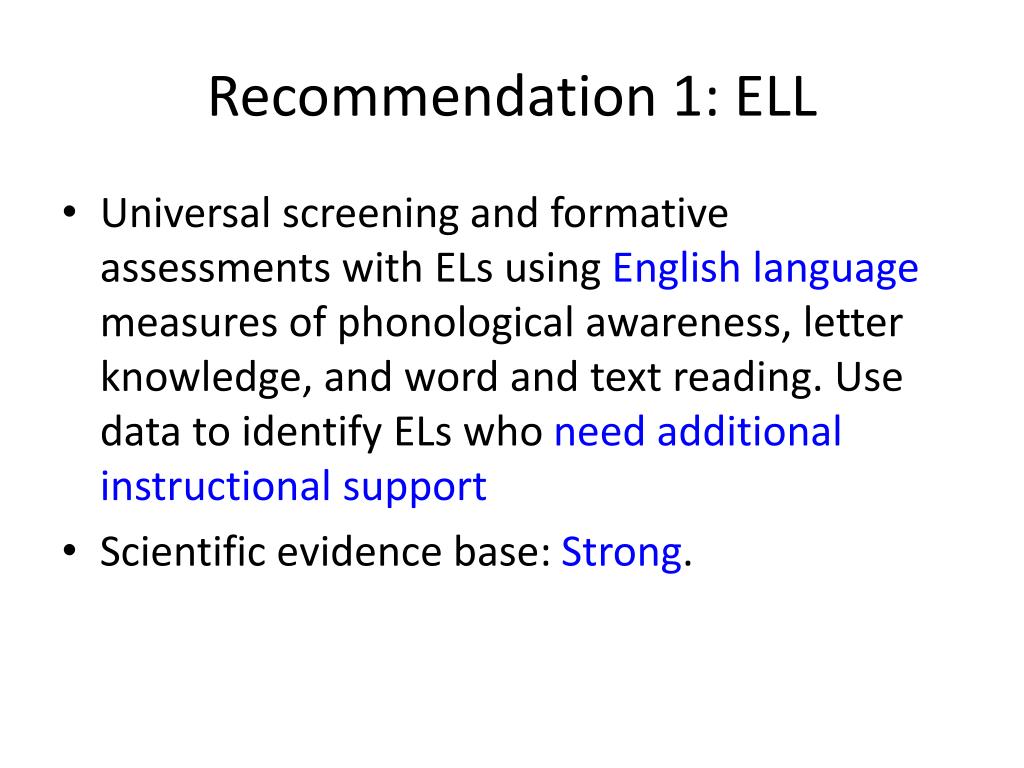 Recommendation 1: ELL

• Universal screening and formative assessments with ELs using English language measures of phonological awareness, letter knowledge, and word and text reading. Use data to identify ELs who need additional instructional support
• Scientific evidence base: Strong.